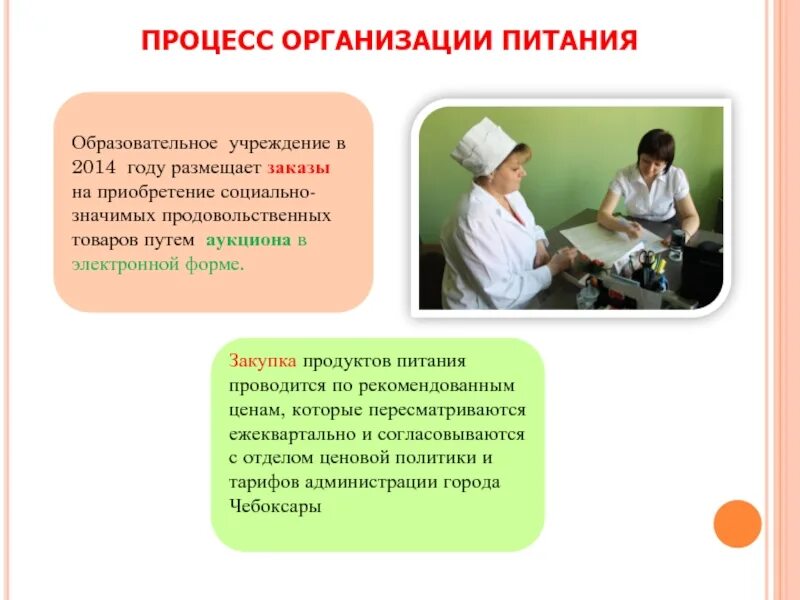 ПРОЦЕСС ОРГАНИЗАЦИИ ПИТАНИЯ

Образовательное учреждение в 2014 году размещает заказы на приобретение социально-значимых продовольственных товаров путем аукциона в электронной форме.

Закупка продуктов питания проводится по рекомендованным ценам, которые пересматриваются ежеквартально и согласовываются с отделом ценовой политики и тарифов администрации города Чебоксары